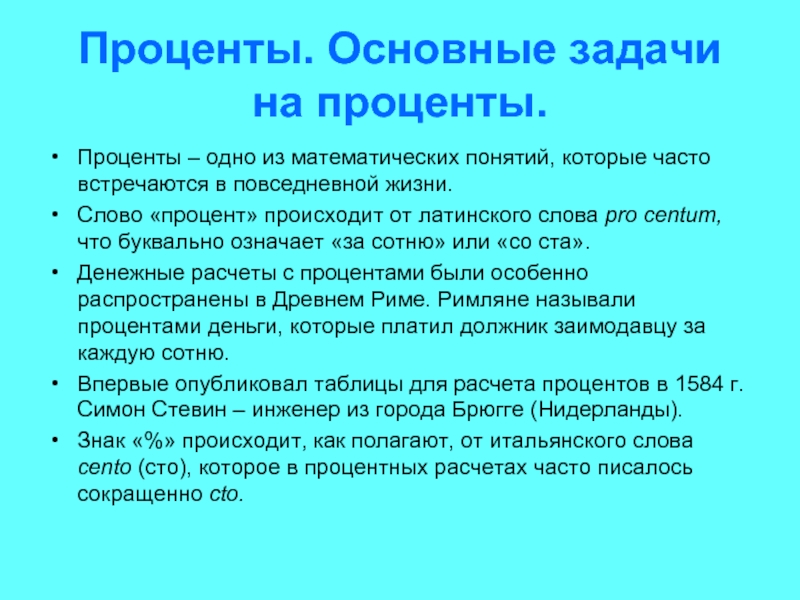 Проценты. Основные задачи на проценты.

• Проценты – одно из математических понятий, которые часто встречаются в повседневной жизни.
• Слово «процент» происходит от латинского слова pro centum, что буквально означает «за сотню» или «со ста».
• Денежные расчеты с процентами были особенно распространены в Древнем Риме. Римляне называли процентами деньги, которые платил должник заимодавцу за каждую сотню.
• Впервые опубликовал таблицы для расчета процентов в 1584 г. Симон Стевин – инженер из города Брюгге (Нидерланды).
• Знак «%» происходит, как полагают, от итальянского слова cento (сто), которое в процентных расчетах часто писалось сокращенно cto.